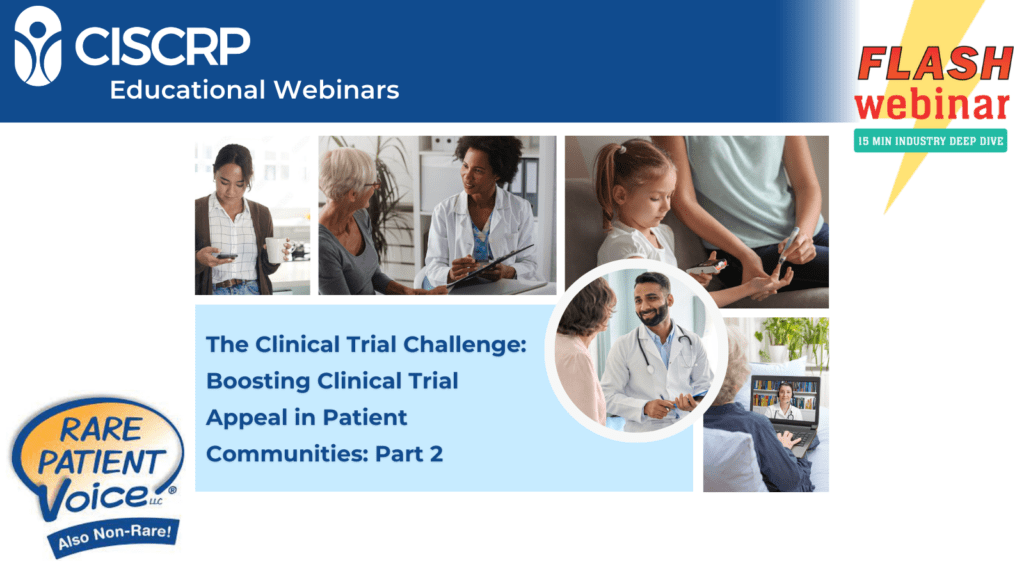 CISCRP
Educational Webinars

FLASH webinar
15 MIN INDUSTRY DEEP DIVE

The Clinical Trial Challenge: Boosting Clinical Trial Appeal in Patient Communities: Part 2

RARE PATIENT Voice LLC ®
Also Non-Rare!